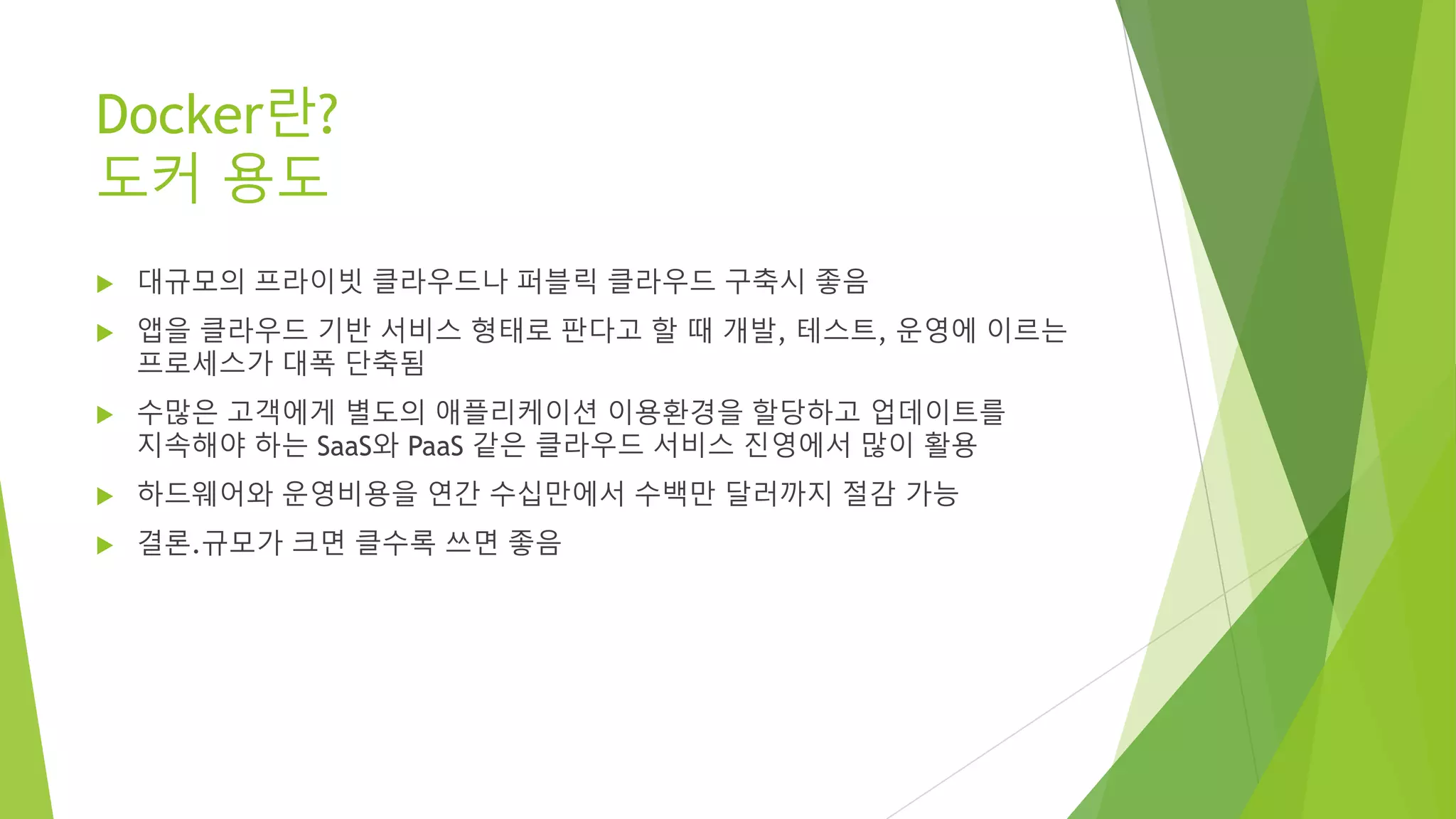 Docker란?
도커 용도

▶ 대규모의 프라이빗 클라우드나 퍼블릭 클라우드 구축시 좋음

▶ 앱을 클라우드 기반 서비스 형태로 판다고 할 때 개발, 테스트, 운영에 이르는 프로세스가 대폭 단축됨

▶ 수많은 고객에게 별도의 애플리케이션 이용환경을 할당하고 업데이트를 지속해야 하는 SaaS와 PaaS 같은 클라우드 서비스 진영에서 많이 활용

▶ 하드웨어와 운영비용을 연간 수십만에서 수백만 달러까지 절감 가능

▶ 결론.규모가 크면 클수록 쓰면 좋음